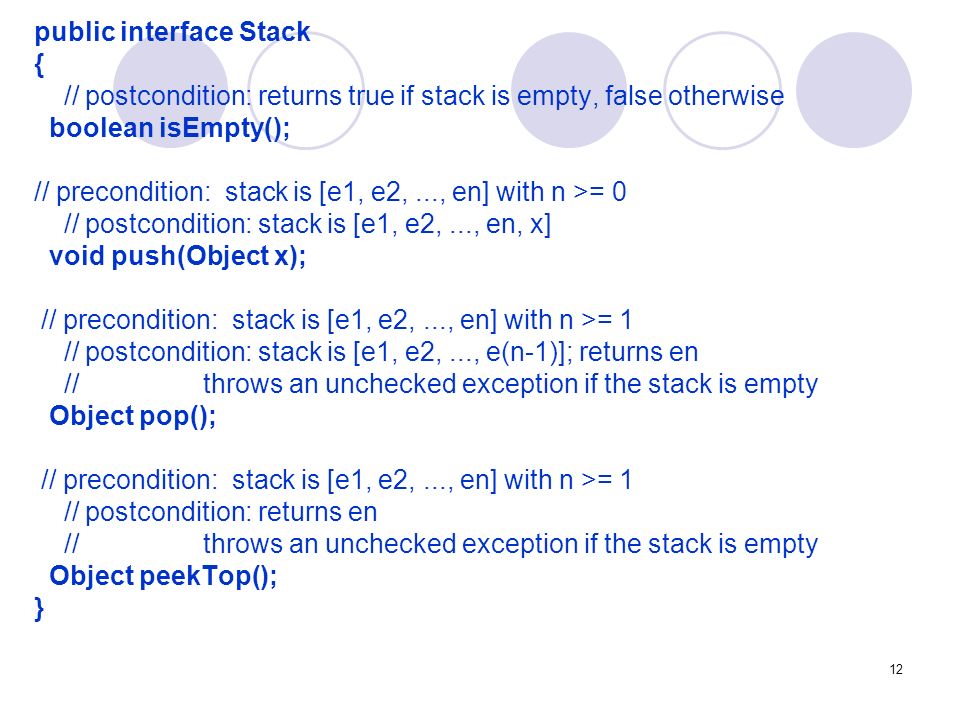 public interface Stack
{
// postcondition: returns true if stack is empty, false otherwise
boolean isEmpty();

// precondition: stack is [e1, e2, ..., en] with n >= 0
// postcondition: stack is [e1, e2, ..., en, x]
void push(Object x);

// precondition: stack is [e1, e2, ..., en] with n >= 1
// postcondition: stack is [e1, e2, ..., e(n-1)]; returns en
// throws an unchecked exception if the stack is empty
Object pop();

// precondition: stack is [e1, e2, ..., en] with n >= 1
// postcondition: returns en
// throws an unchecked exception if the stack is empty
Object peekTop();
}

12